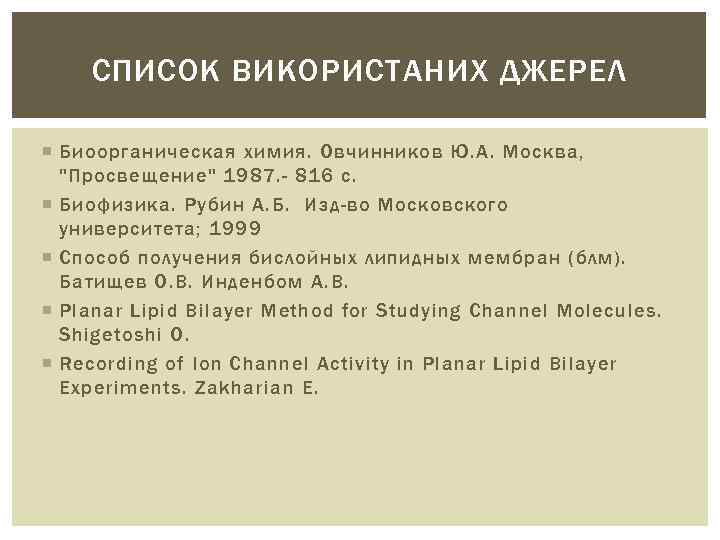 СПИСОК ВИКОРИСТАНИХ ДЖЕРЕЛ

Биоорганическая химия. Овчинников Ю.А. Москва, "Просвещение" 1987.- 816 с.

Биофизика. Рубин А.Б. Изд-во Московского университета; 1999

Способ получения бислойных липидных мембран (блм). Батищев О.В. Инденбом А.В.

Planar Lipid Bilayer Method for Studying Channel Molecules. Shigetoshi O.

Recording of Ion Channel Activity in Planar Lipid Bilayer Experiments. Zakharian E.